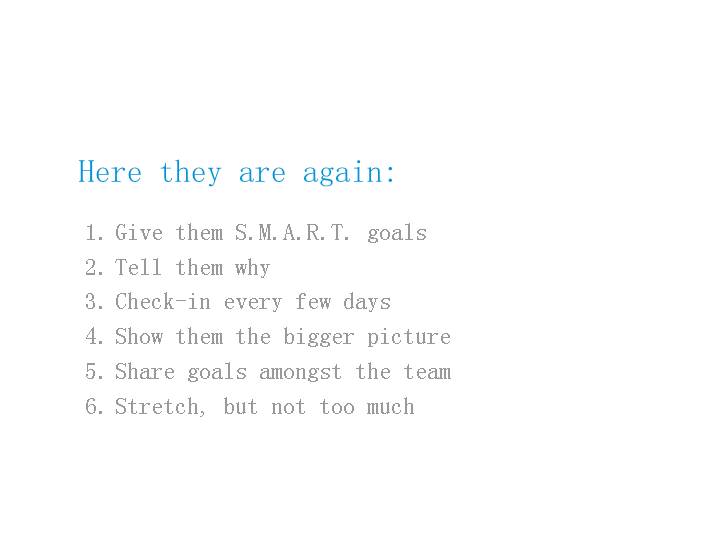 Here they are again:

1. Give them S.M.A.R.T. goals
2. Tell them why
3. Check-in every few days
4. Show them the bigger picture
5. Share goals amongst the team
6. Stretch, but not too much